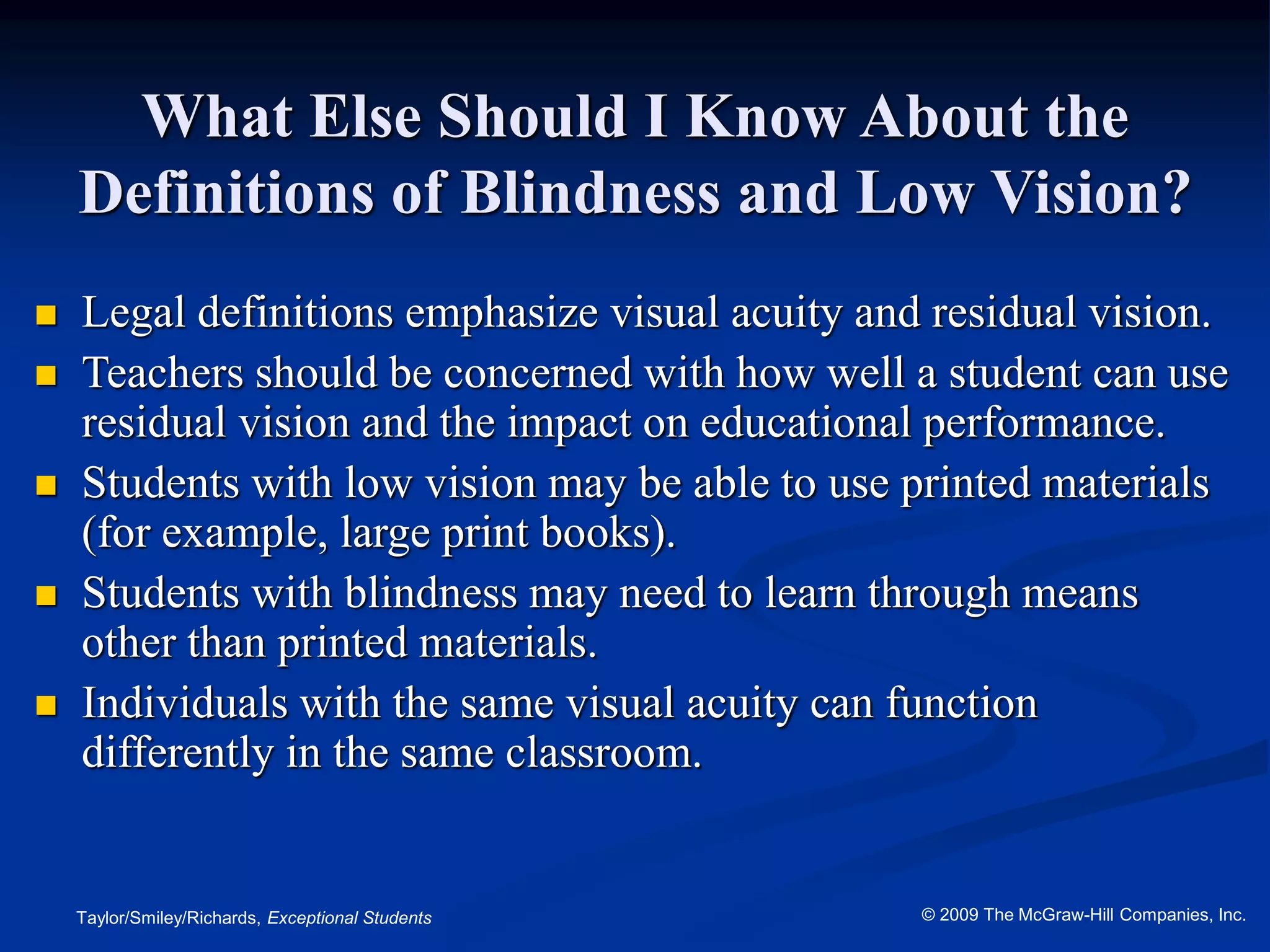 What Else Should I Know About the Definitions of Blindness and Low Vision?

- Legal definitions emphasize visual acuity and residual vision.
- Teachers should be concerned with how well a student can use residual vision and the impact on educational performance.
- Students with low vision may be able to use printed materials (for example, large print books).
- Students with blindness may need to learn through means other than printed materials.
- Individuals with the same visual acuity can function differently in the same classroom.

Taylor/Smiley/Richards, Exceptional Students

© 2009 The McGraw-Hill Companies, Inc.